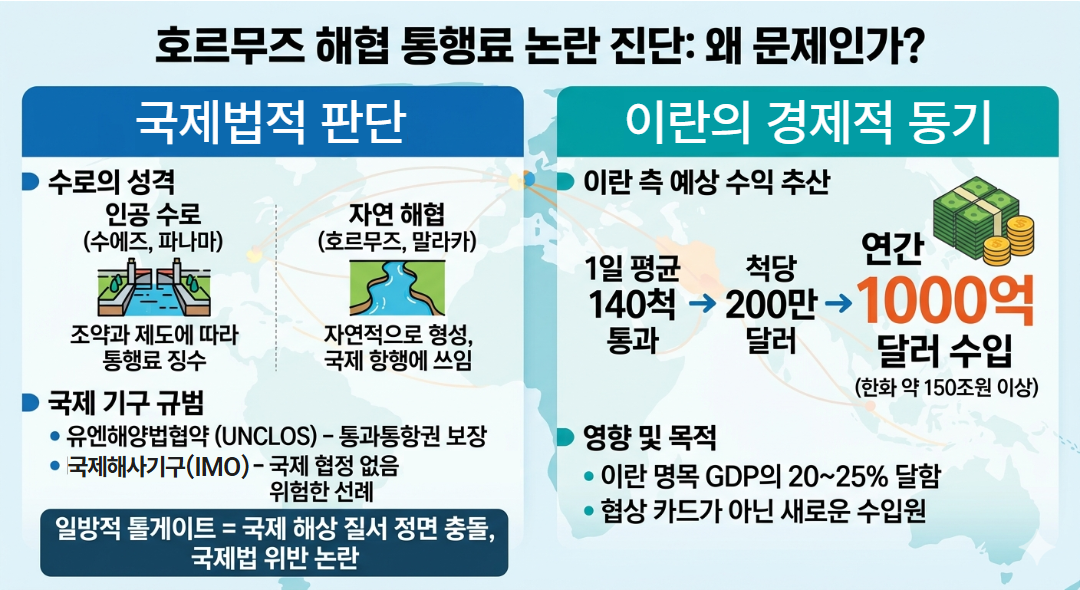 호르무즈 해협 통행료 논란 진단: 왜 문제인가?

국제법적 판단

수로의 성격

인공 수로
(수에즈, 파나마)

조약과 제도에 따라 통행료 징수

자연 해협
(호르무즈, 말라카)

자연적으로 형성, 국제 항행에 쓰임

국제 기구 규범

• 유엔해양법협약 (UNCLOS) – 통과통항권 보장
• 국제해사기구(IMO) – 국제 협정 없음 위험한 선례

일방적 톨게이트 = 국제 해상 질서 정면 충돌, 국제법 위반 논란

이란의 경제적 동기

이란 측 예상 수익 추산

1일 평균 140척 통과 → 척당 200만 달러 → 연간 1000억 달러 수입
(한화 약 150조원 이상)

영향 및 목적

• 이란 명목 GDP의 20~25% 달함
• 협상 카드가 아닌 새로운 수입원